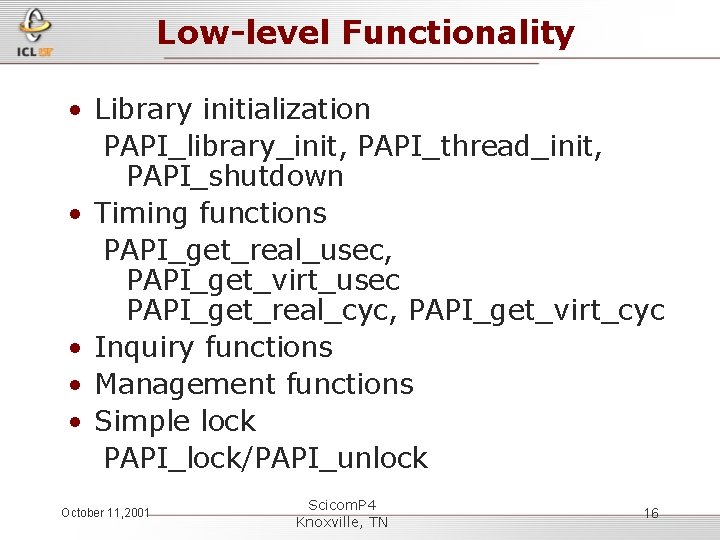 ICL UT

Low-level Functionality

• Library initialization
PAPI_library_init, PAPI_thread_init, PAPI_shutdown
• Timing functions
PAPI_get_real_usec, PAPI_get_virt_usec PAPI_get_real_cyc, PAPI_get_virt_cyc
• Inquiry functions
• Management functions
• Simple lock
PAPI_lock/PAPI_unlock

October 11,2001

ScicomP4
Knoxville, TN

16